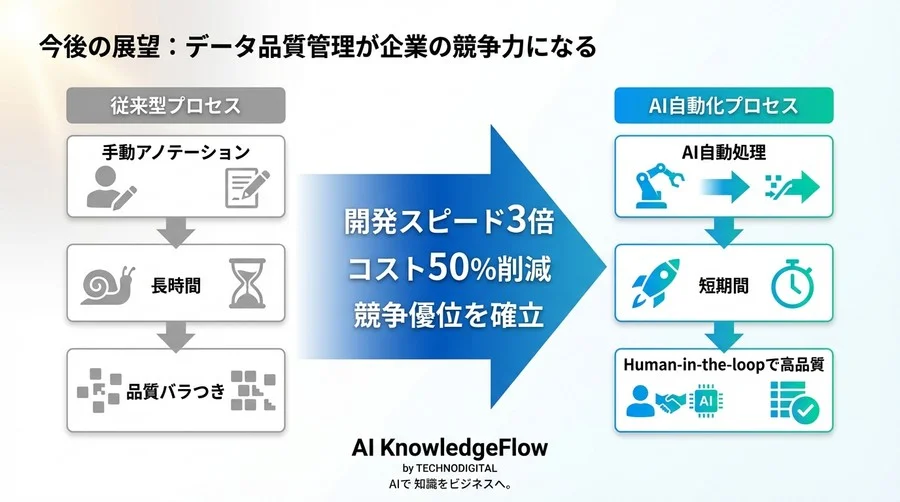 今後の展望：データ品質管理が企業の競争力になる

従来型プロセス

手動アノテーション

長時間

品質バラつき

開発スピード3倍
コスト50%削減
競争優位を確立

AI自動化プロセス

AI自動処理

短期間

Human-in-the-loopで高品質

AI

AI KnowledgeFlow
by TECHNODIGITAL
AIで 知識をビジネスへ。